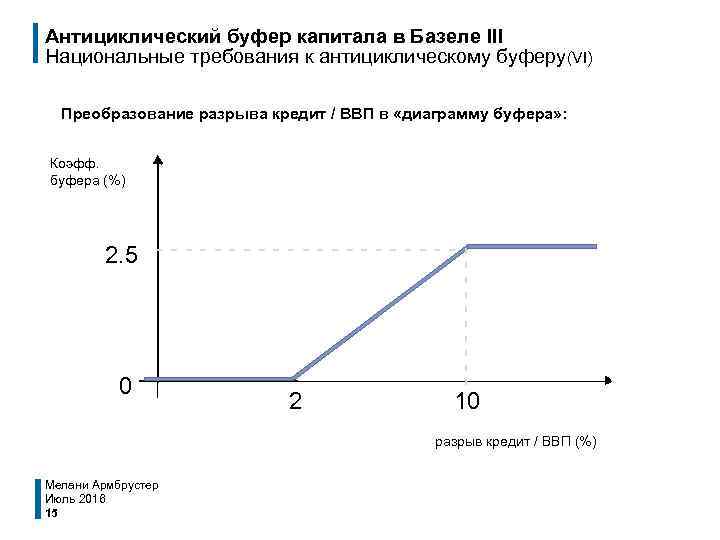 Антициклический буфер капитала в Базеле III
Национальные требования к антициклическому буферу(VI)

Преобразование разрыва кредит / ВВП в «диаграмму буфера»:

Коэфф. буфера (%)

2.5

0

2

10

разрыв кредит / ВВП (%)

Мелани Армбрустер
Июль 2016
15